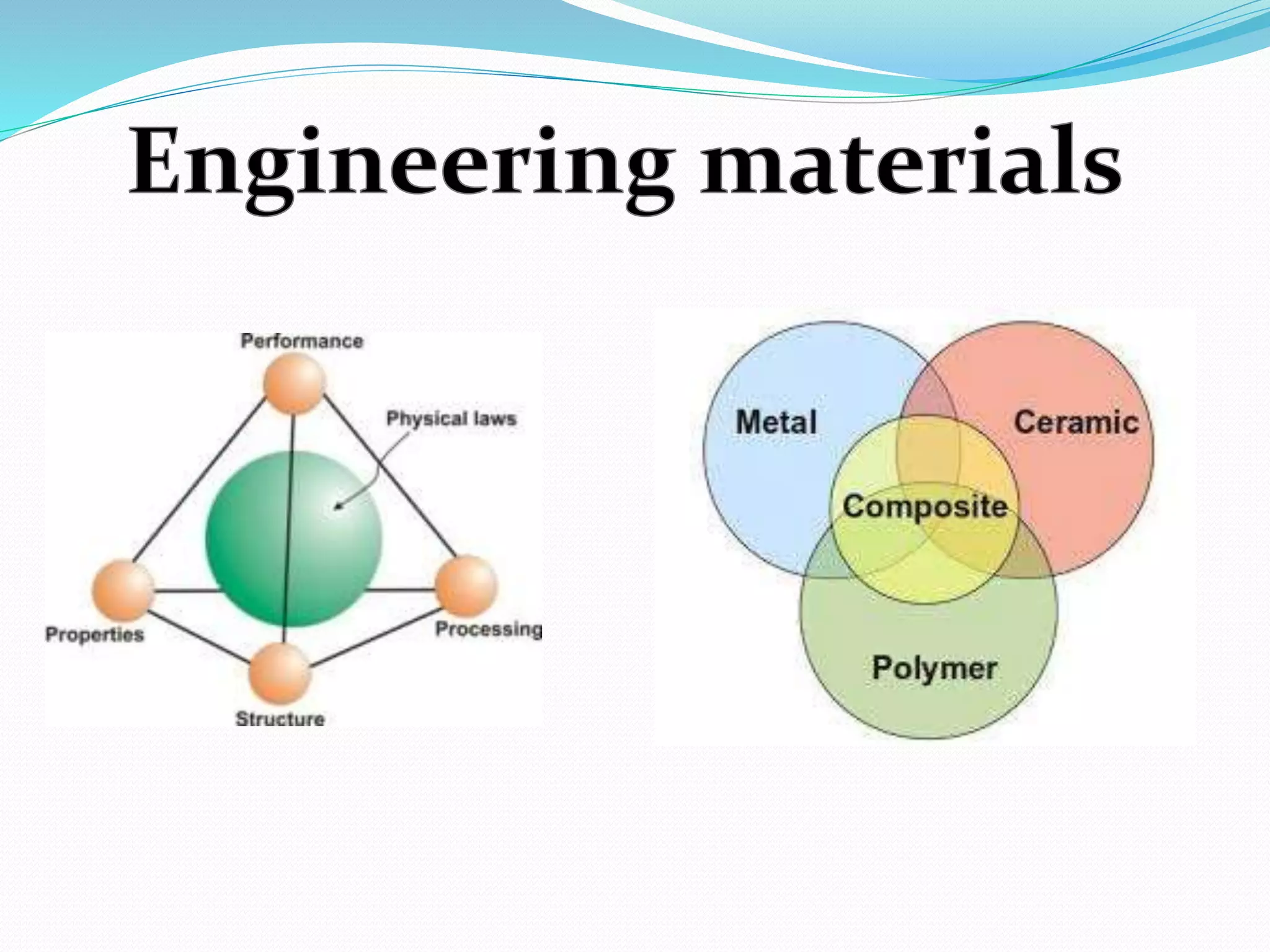 Engineering materials

Performance

Physical laws

Properties

Processing

Structure

Metal

Ceramic

Composite

Polymer